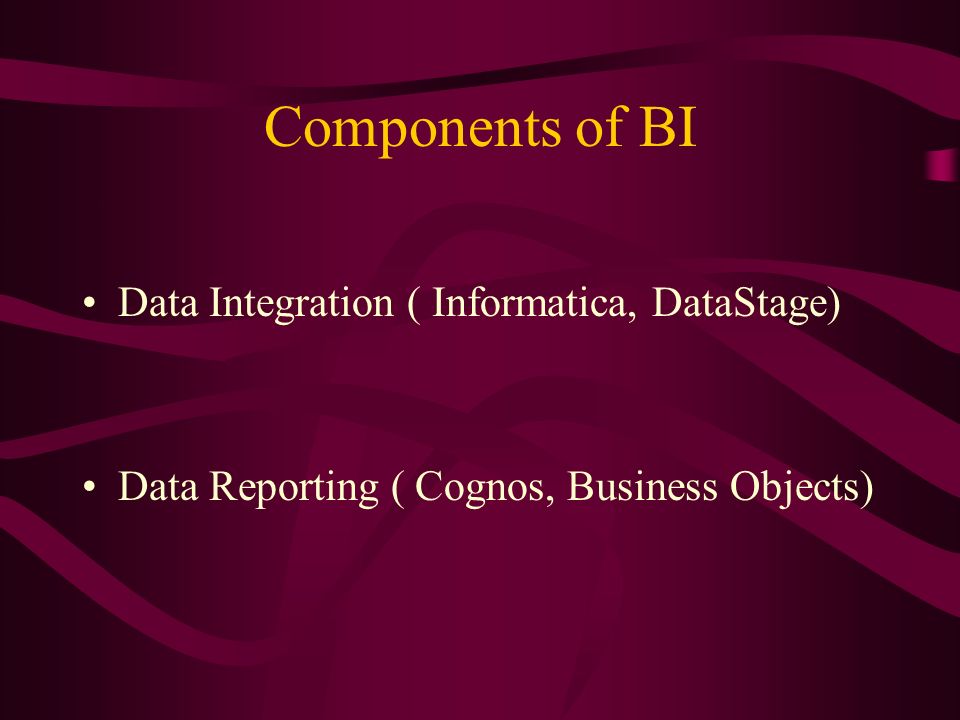 Components of BI

• Data Integration ( Informatica, DataStage)

• Data Reporting ( Cognos, Business Objects)